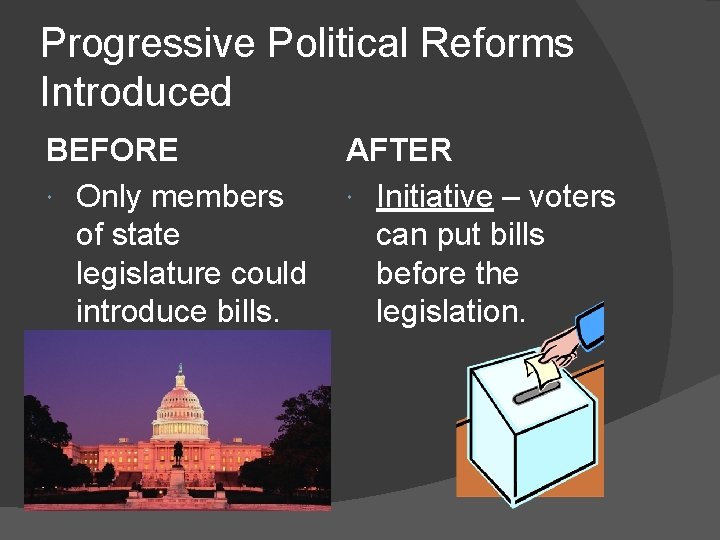 Progressive Political Reforms Introduced

BEFORE

Only members of state legislature could introduce bills.

AFTER

Initiative – voters can put bills before the legislation.